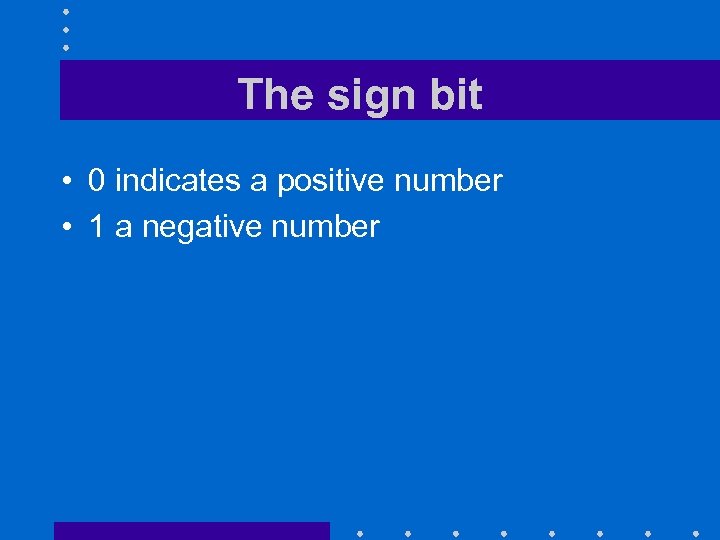 The sign bit

• 0 indicates a positive number
• 1 a negative number